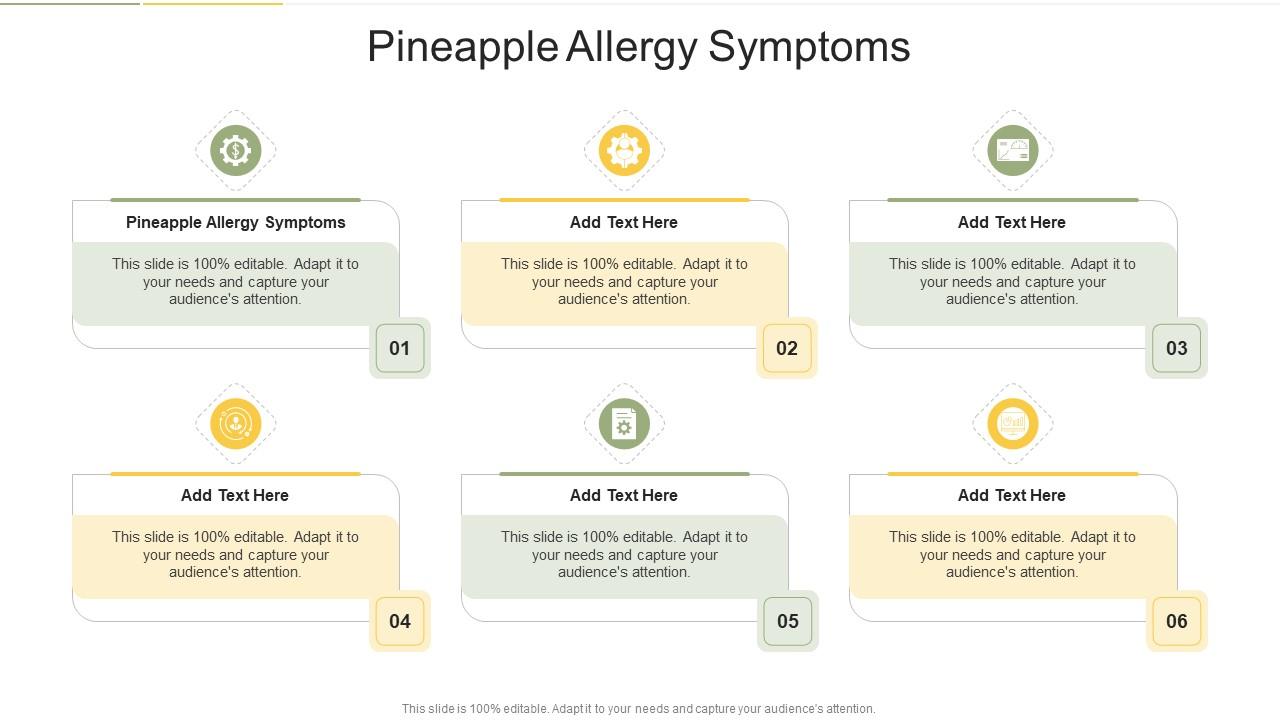 Pineapple Allergy Symptoms

Pineapple Allergy Symptoms

This slide is 100% editable. Adapt it to your needs and capture your audience's attention.

01

Add Text Here

This slide is 100% editable. Adapt it to your needs and capture your audience's attention.

02

Add Text Here

This slide is 100% editable. Adapt it to your needs and capture your audience's attention.

03

Add Text Here

This slide is 100% editable. Adapt it to your needs and capture your audience's attention.

04

Add Text Here

This slide is 100% editable. Adapt it to your needs and capture your audience's attention.

05

Add Text Here

This slide is 100% editable. Adapt it to your needs and capture your audience's attention.

06

This slide is 100% editable. Adapt it to your needs and capture your audience's attention.